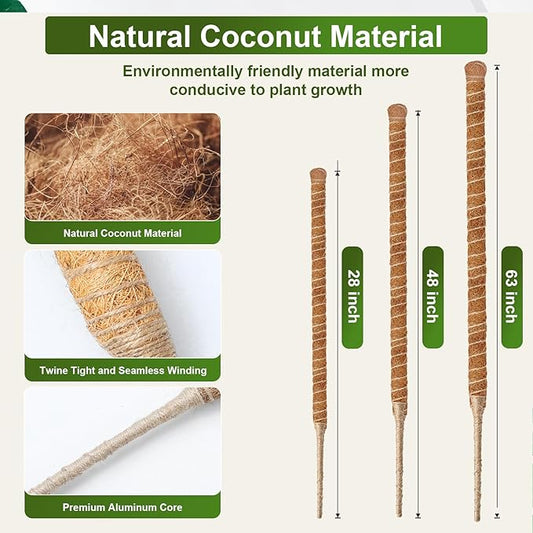 Natural Coconut Material

Environmentally friendly material more conducive to plant growth

Natural Coconut Material

Twine Tight and Seamless Winding

Premium Aluminum Core

28 inch

48 inch

63 inch